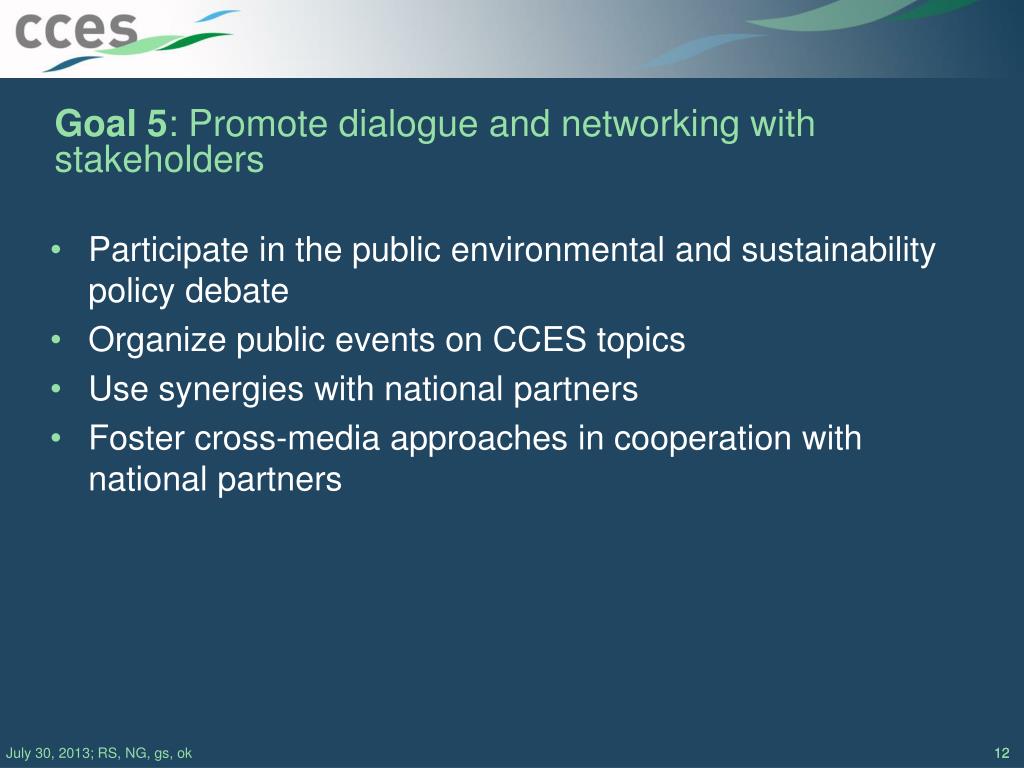 cces

Goal 5: Promote dialogue and networking with stakeholders

• Participate in the public environmental and sustainability policy debate
• Organize public events on CCES topics
• Use synergies with national partners
• Foster cross-media approaches in cooperation with national partners

July 30, 2013; RS, NG, gs, ok

12